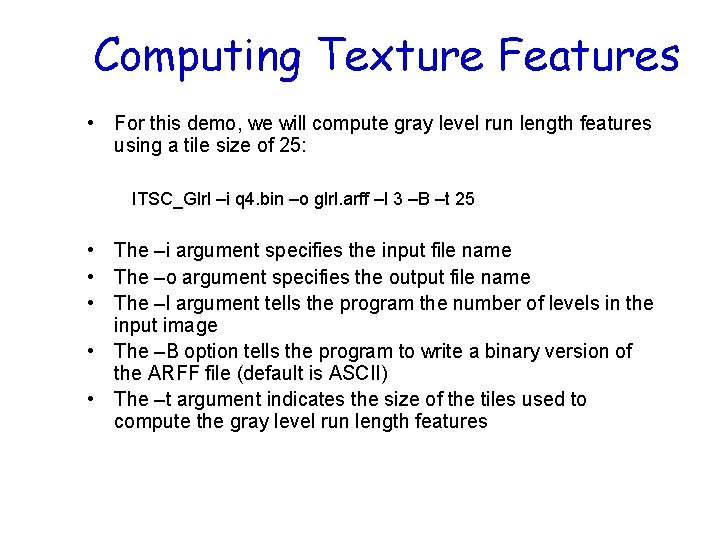 Computing Texture Features

• For this demo, we will compute gray level run length features using a tile size of 25:

ITSC_Glrl –i q4.bin –o glrl.arff –l 3 –B –t 25

• The –i argument specifies the input file name
• The –o argument specifies the output file name
• The –l argument tells the program the number of levels in the input image
• The –B option tells the program to write a binary version of the ARFF file (default is ASCII)
• The –t argument indicates the size of the tiles used to compute the gray level run length features